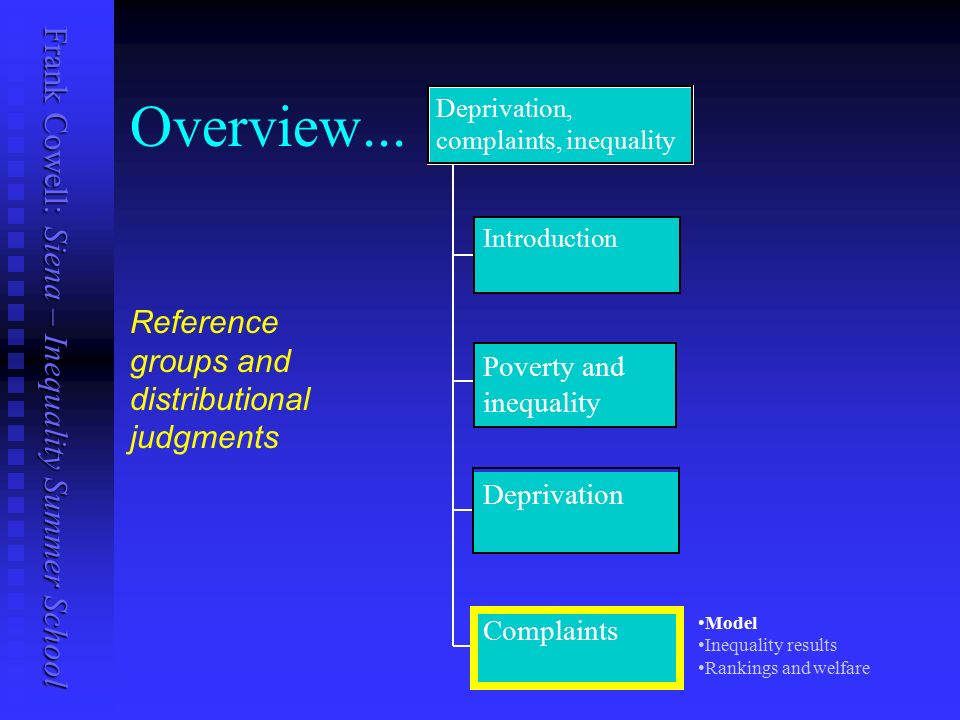 Frank Cowell: Siena – Inequality Summer School

Overview...

Reference groups and distributional judgments

Deprivation, complaints, inequality

Introduction

Poverty and inequality

Deprivation

Complaints

•Model
•Inequality results
•Rankings and welfare